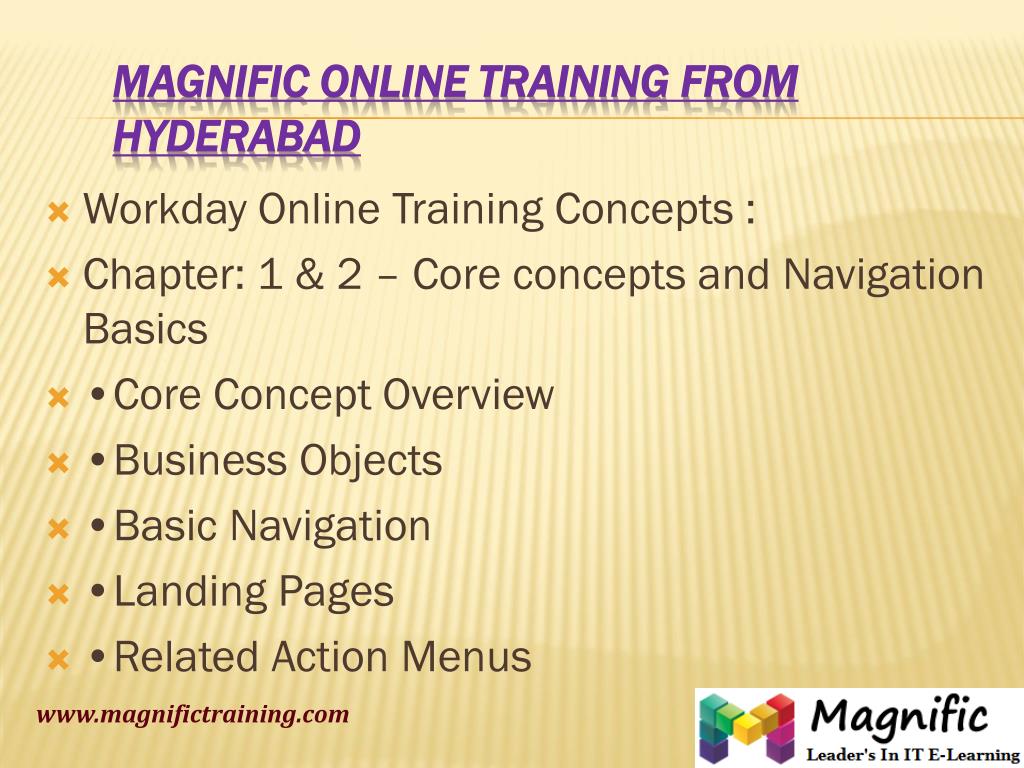 MAGNIFIC ONLINE TRAINING FROM HYDERABAD

Workday Online Training Concepts :

Chapter: 1 & 2 – Core concepts and Navigation Basics

•Core Concept Overview

•Business Objects

•Basic Navigation

•Landing Pages

•Related Action Menus

www.magnifictraining.com

Magnific

Leader's In IT E-Learning